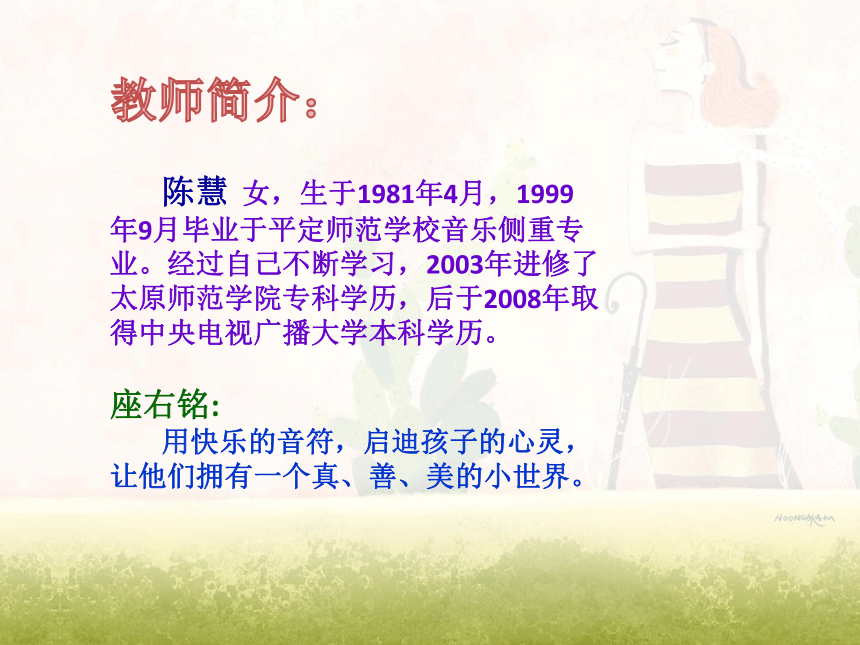 教师简介：

陈慧 女，生于1981年4月，1999年9月毕业于平定师范学校音乐侧重专业。经过自己不断学习，2003年进修了太原师范学院专科学历，后于2008年取得中央电视广播大学本科学历。

座右铭:

用快乐的音符，启迪孩子的心灵，让他们拥有一个真、善、美的小世界。

NOONSARAM